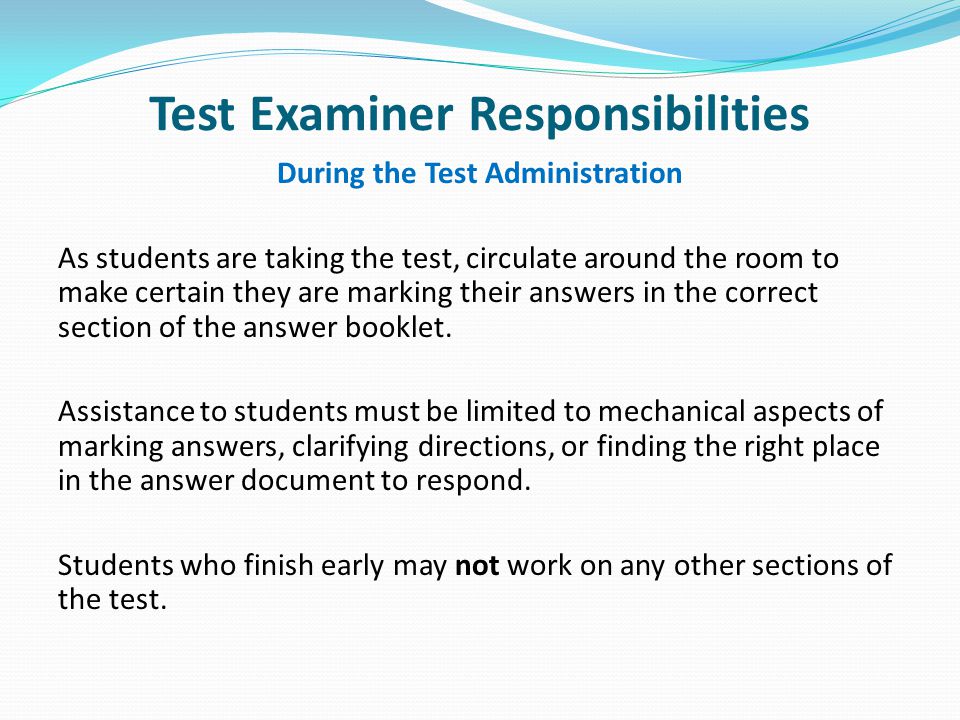 Test Examiner Responsibilities

During the Test Administration

As students are taking the test, circulate around the room to make certain they are marking their answers in the correct section of the answer booklet.

Assistance to students must be limited to mechanical aspects of marking answers, clarifying directions, or finding the right place in the answer document to respond.

Students who finish early may not work on any other sections of the test.